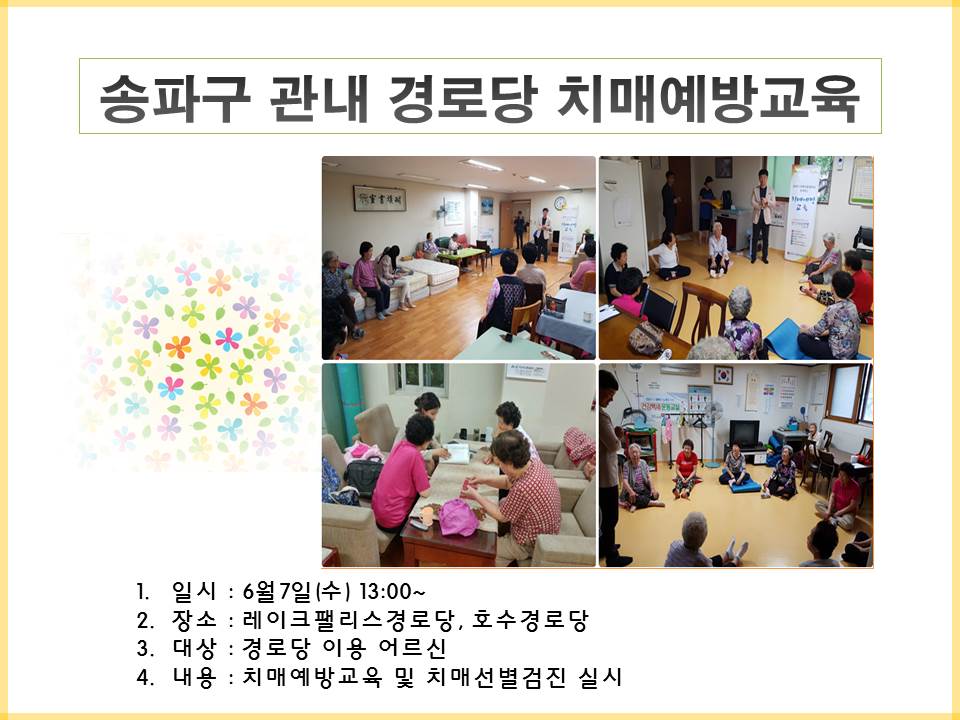 송파구 관내 경로당 치매예방교육

1. 일시 : 6월7일(수) 13:00~
2. 장소 : 레이크팰리스경로당, 호수경로당
3. 대상 : 경로당 이용 어르신
4. 내용 : 치매예방교육 및 치매선별검진 실시